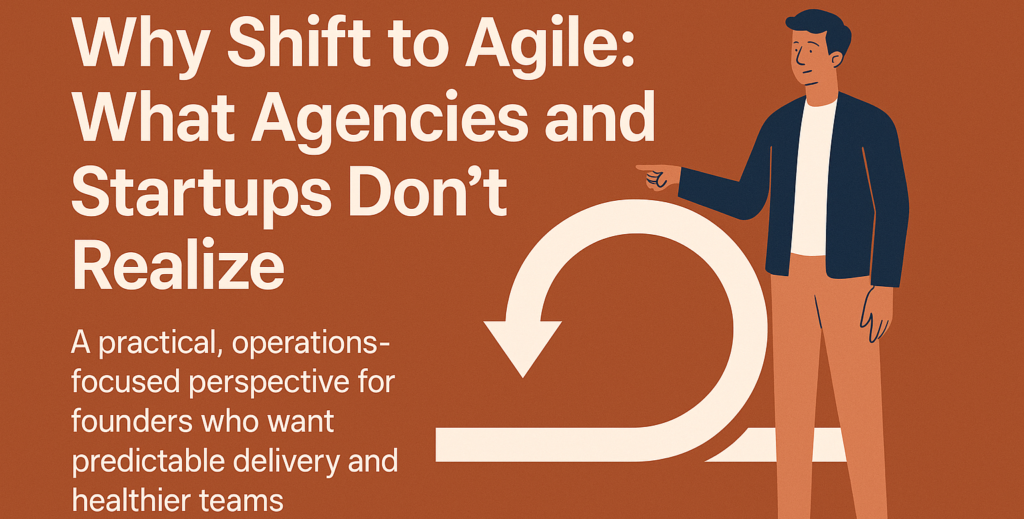 Why Shift to Agile: What Agencies and Startups Don't Realize

A practical, operations-focused perspective for founders who want predictable delivery and healthier teams